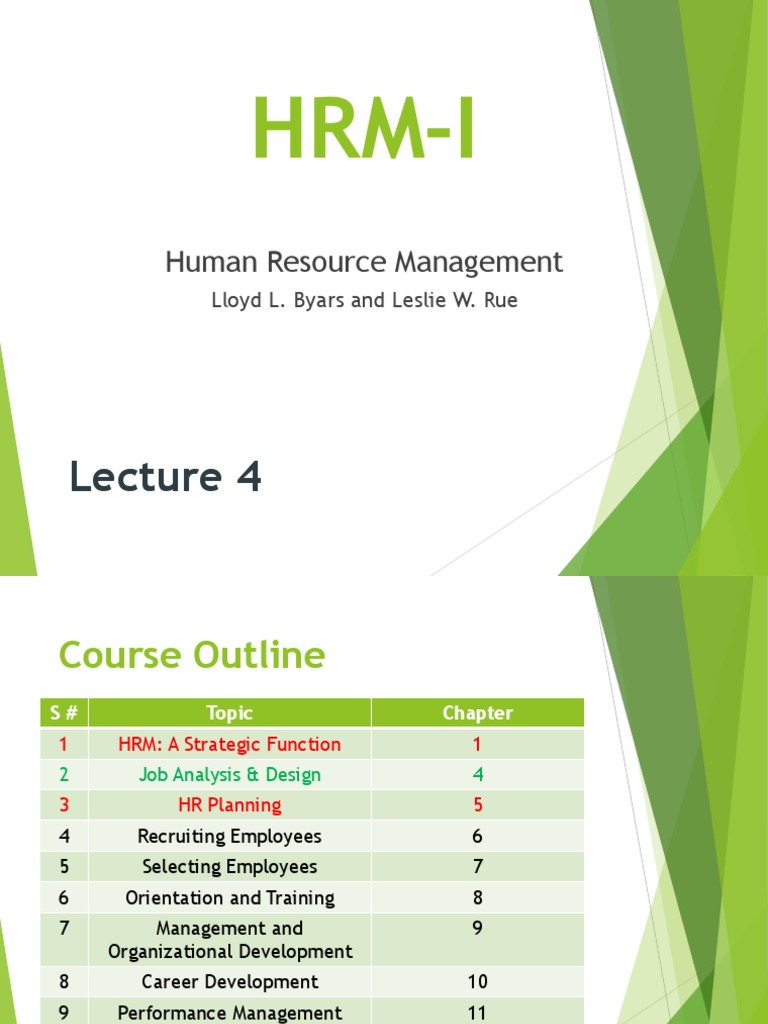 HRM-I

Human Resource Management

Lloyd L. Byars and Leslie W. Rue

Lecture 4

Course Outline

| S # | Topic | Chapter |
|---|---|---|
| 1 | HRM: A Strategic Function | 1 |
| 2 | Job Analysis & Design | 4 |
| 3 | HR Planning | 5 |
| 4 | Recruiting Employees | 6 |
| 5 | Selecting Employees | 7 |
| 6 | Orientation and Training | 8 |
| 7 | Management and Organizational Development | 9 |
| 8 | Career Development | 10 |
| 9 | Performance Management | 11 |